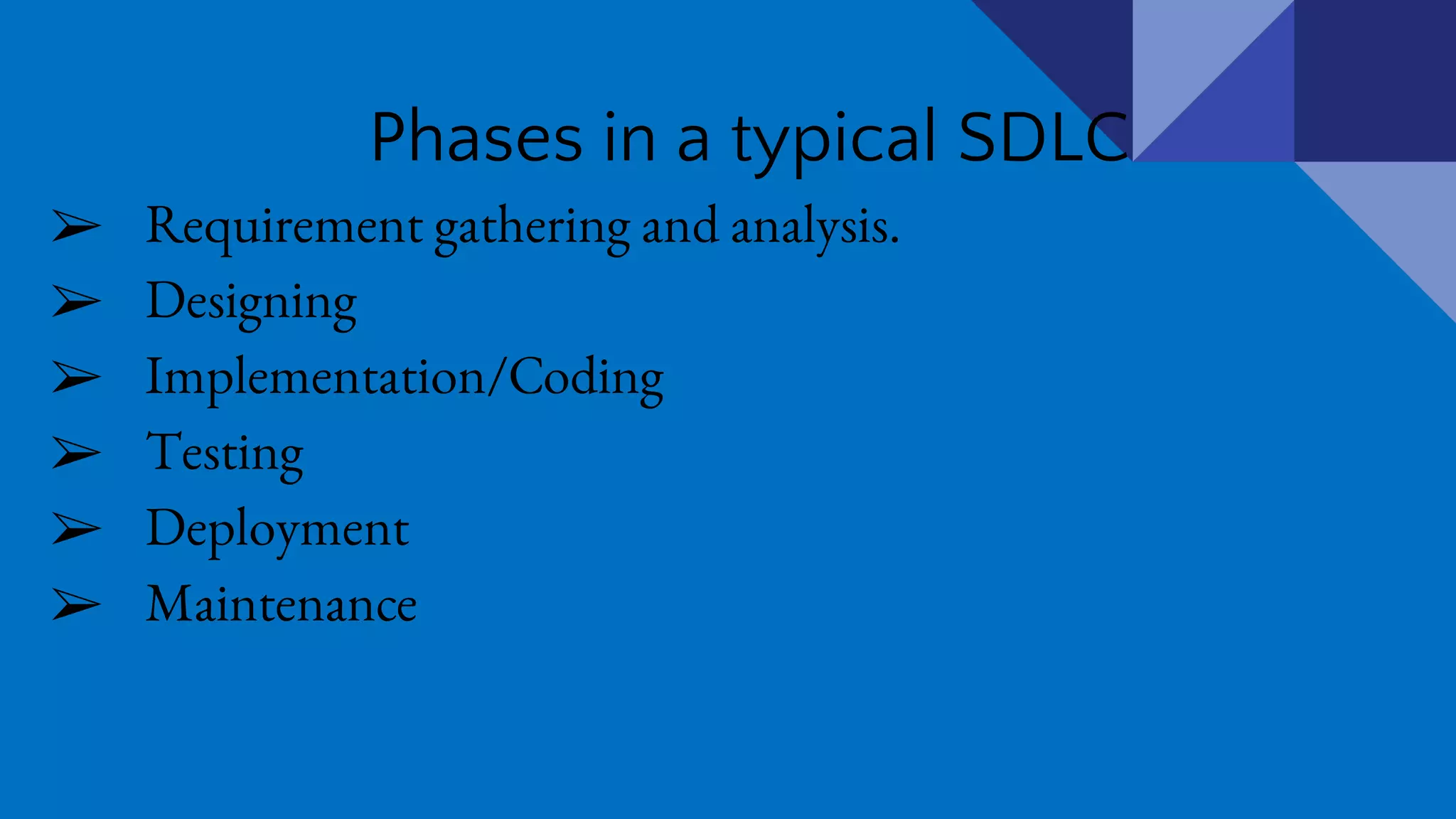 Phases in a typical SDLC

➢ Requirement gathering and analysis.
➢ Designing
➢ Implementation/Coding
➢ Testing
➢ Deployment
➢ Maintenance